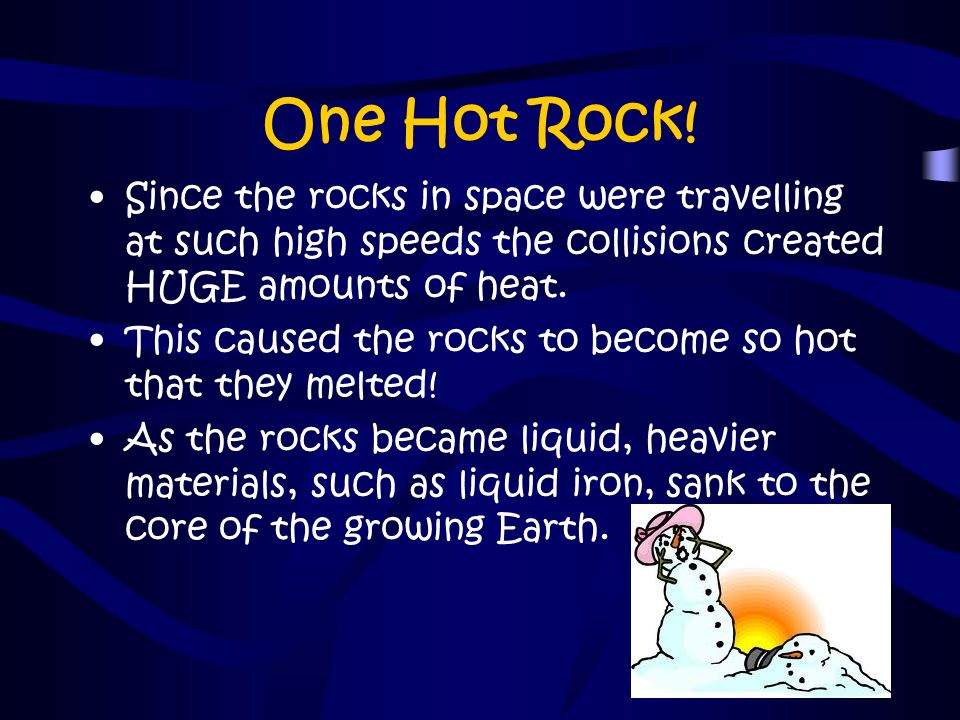 One Hot Rock!

• Since the rocks in space were travelling at such high speeds the collisions created HUGE amounts of heat.

• This caused the rocks to become so hot that they melted!

• As the rocks became liquid, heavier materials, such as liquid iron, sank to the core of the growing Earth.